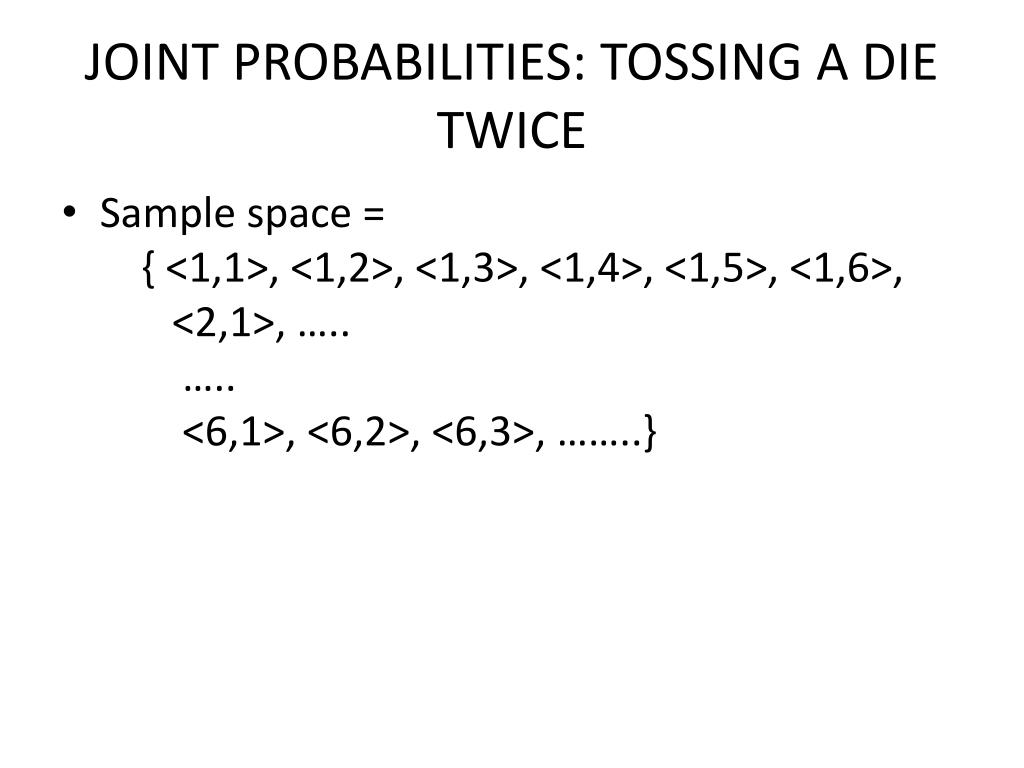 JOINT PROBABILITIES: TOSSING A DIE TWICE

• Sample space =
{ <1,1>, <1,2>, <1,3>, <1,4>, <1,5>, <1,6>,
<2,1>, …..
…..
<6,1>, <6,2>, <6,3>, ……..}